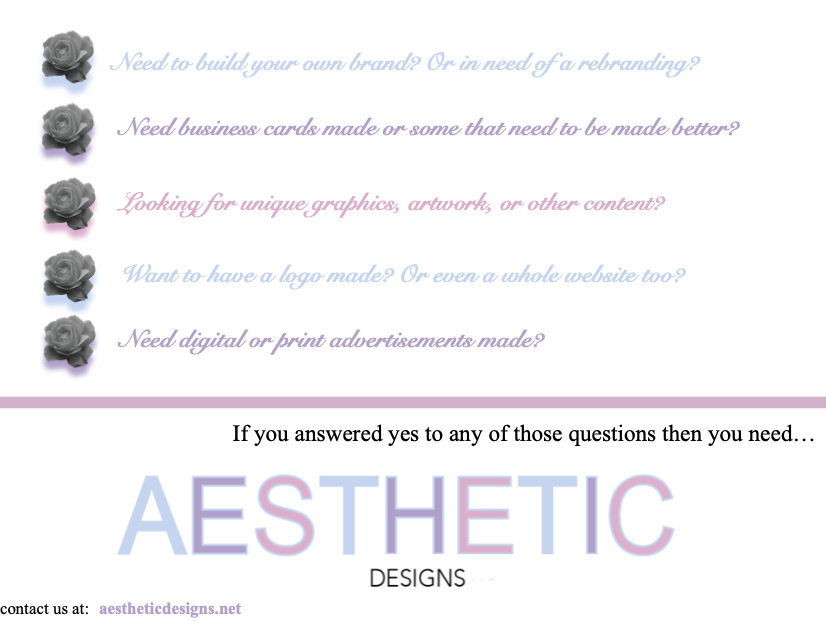 Need to build your own brand? Or in need of a rebranding?

Need business cards made or some that need to be made better?

Looking for unique graphics, artwork, or other content?

Want to have a logo made? Or even a whole website too?

Need digital or print advertisements made?

If you answered yes to any of those questions then you need…

AESTHETIC

DESIGNS

contact us at: aestheticdesigns.net